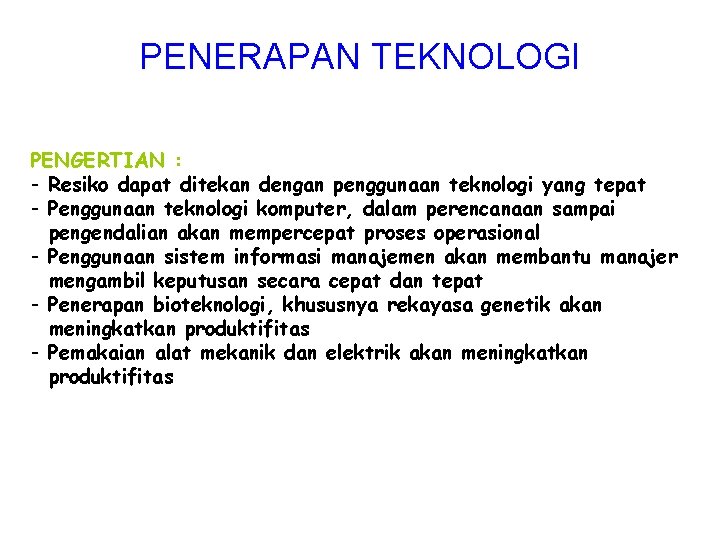 PENERAPAN TEKNOLOGI

PENGERTIAN :
- Resiko dapat ditekan dengan penggunaan teknologi yang tepat
- Penggunaan teknologi komputer, dalam perencanaan sampai pengendalian akan mempercepat proses operasional
- Penggunaan sistem informasi manajemen akan membantu manajer mengambil keputusan secara cepat dan tepat
- Penerapan bioteknologi, khususnya rekayasa genetik akan meningkatkan produktifitas
- Pemakaian alat mekanik dan elektrik akan meningkatkan produktifitas